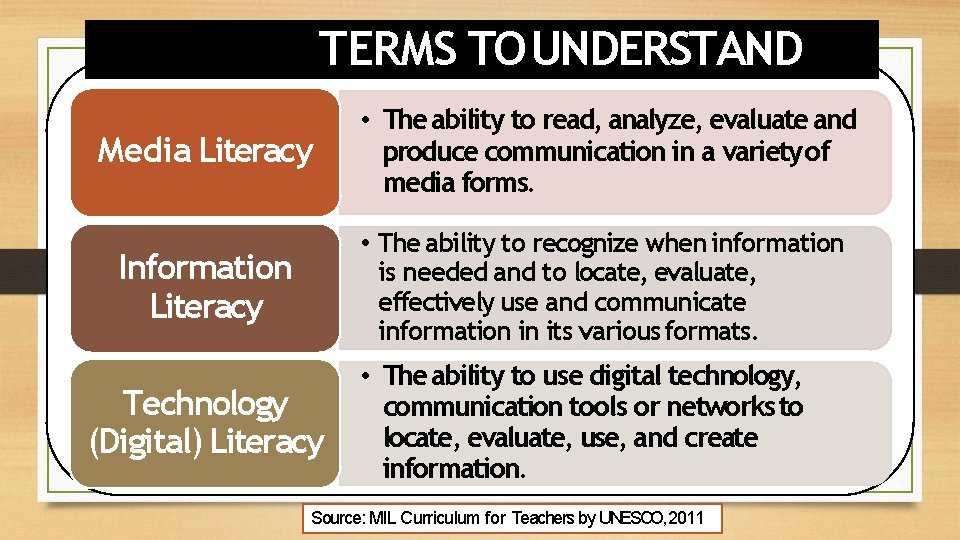 TERMS TO UNDERSTAND

Media Literacy

• The ability to read, analyze, evaluate and produce communication in a variety of media forms.

Information Literacy

• The ability to recognize when information is needed and to locate, evaluate, effectively use and communicate information in its various formats.

Technology (Digital) Literacy

• The ability to use digital technology, communication tools or networks to locate, evaluate, use, and create information.

Source: MIL Curriculum for Teachers by UNESCO, 2011